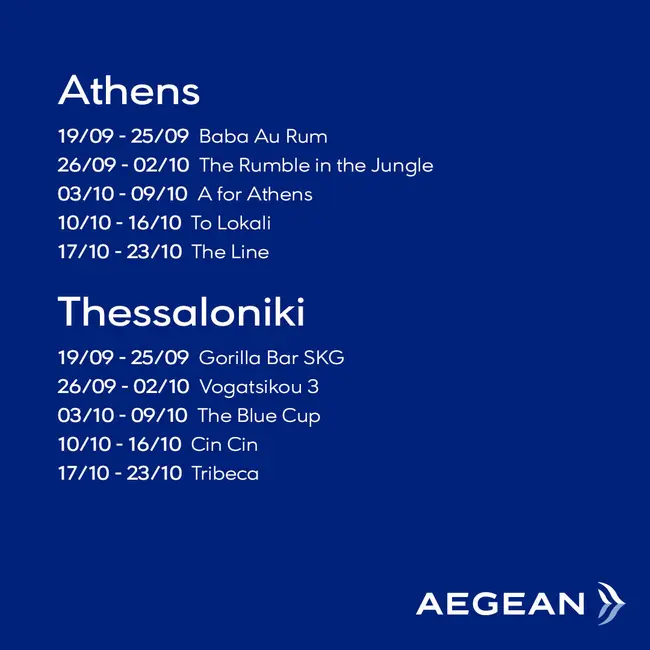 Athens

19/09 - 25/09 Baba Au Rum
26/09 - 02/10 The Rumble in the Jungle
03/10 - 09/10 A for Athens
10/10 - 16/10 To Lokali
17/10 - 23/10 The Line

Thessaloniki

19/09 - 25/09 Gorilla Bar SKG
26/09 - 02/10 Vogatsikou 3
03/10 - 09/10 The Blue Cup
10/10 - 16/10 Cin Cin
17/10 - 23/10 Tribeca

AEGEAN